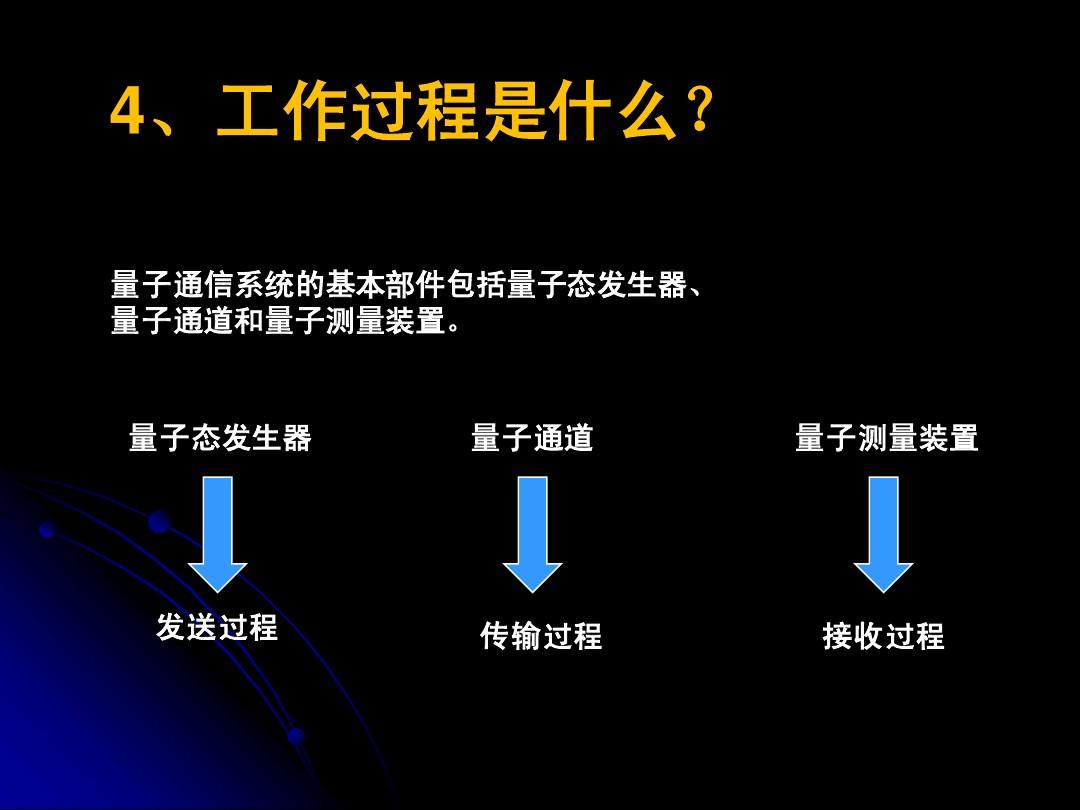 4、工作过程是什么？

量子通信系统的基本部件包括量子态发生器、量子通道和量子测量装置。

量子态发生器

发送过程

量子通道

传输过程

量子测量装置

接收过程